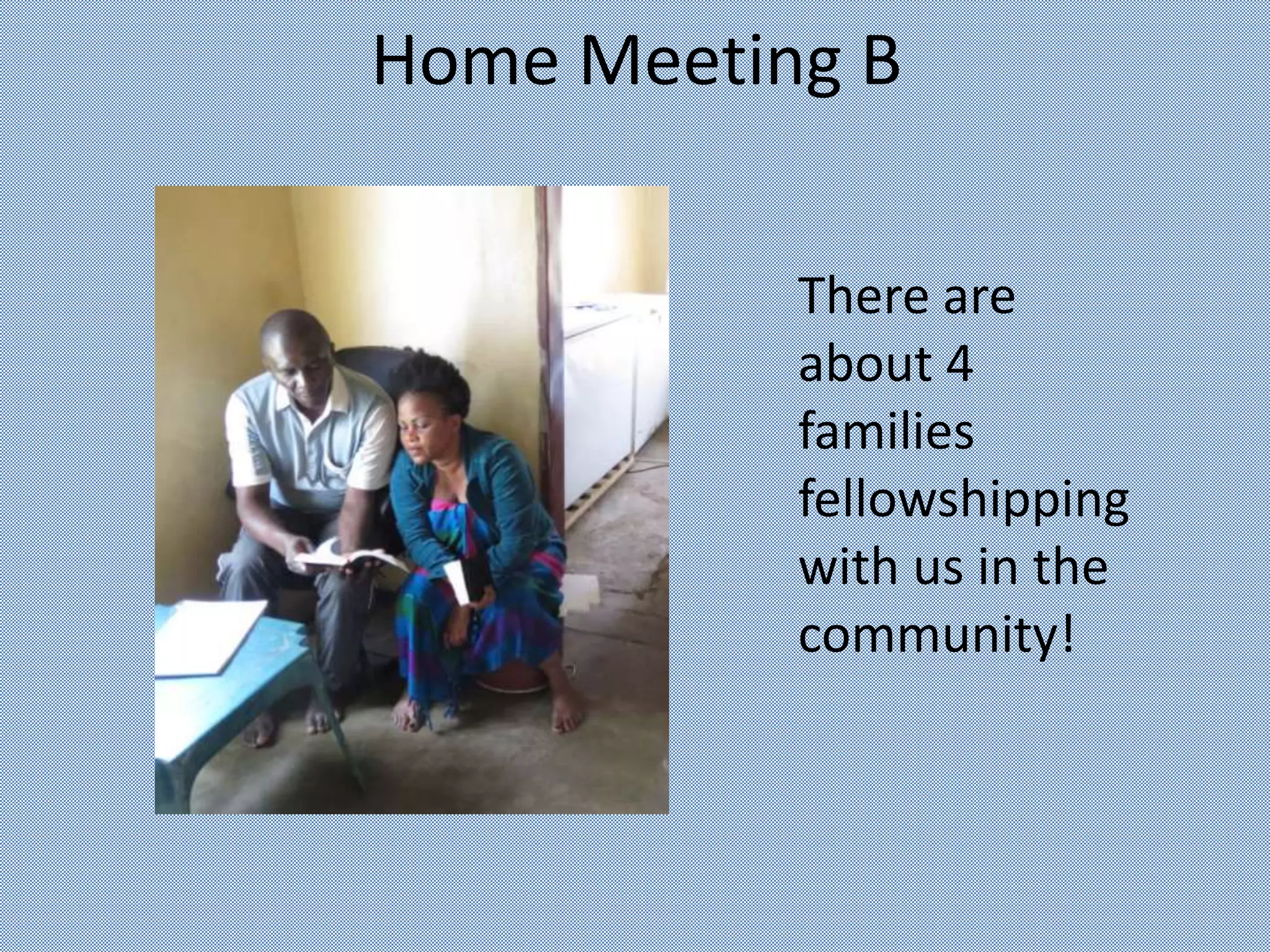 Home Meeting B

There are about 4 families fellowshipping with us in the community!